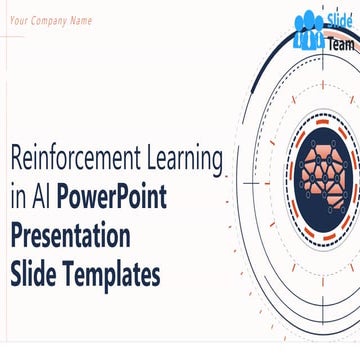 Your Company Name

Slide Team

Reinforcement Learning in AI PowerPoint Presentation Slide Templates